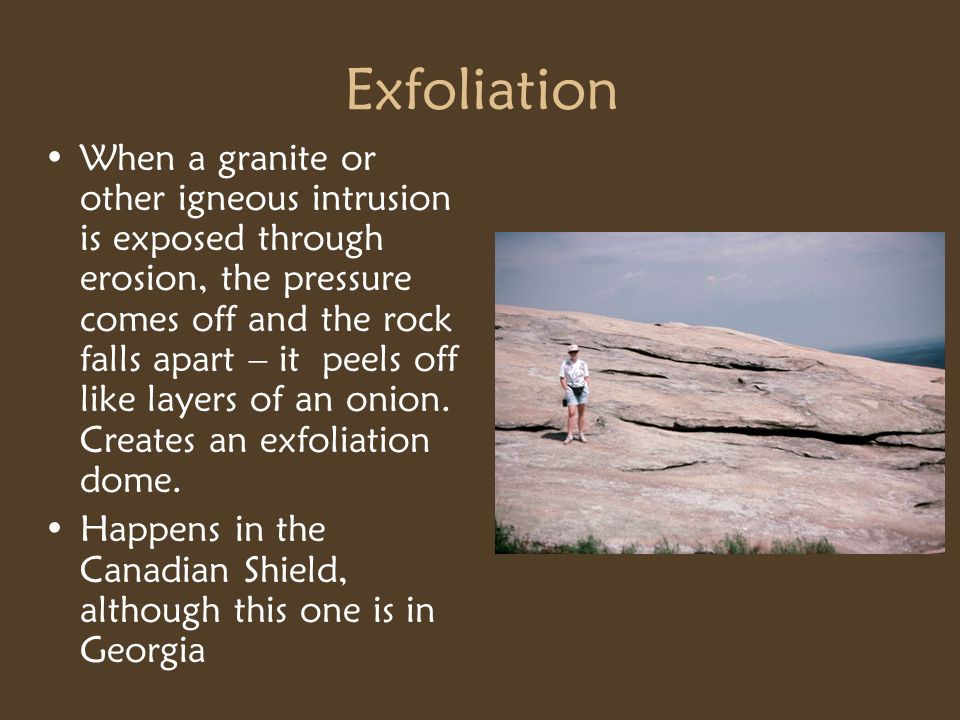 Exfoliation

• When a granite or other igneous intrusion is exposed through erosion, the pressure comes off and the rock falls apart – it peels off like layers of an onion. Creates an exfoliation dome.

• Happens in the Canadian Shield, although this one is in Georgia